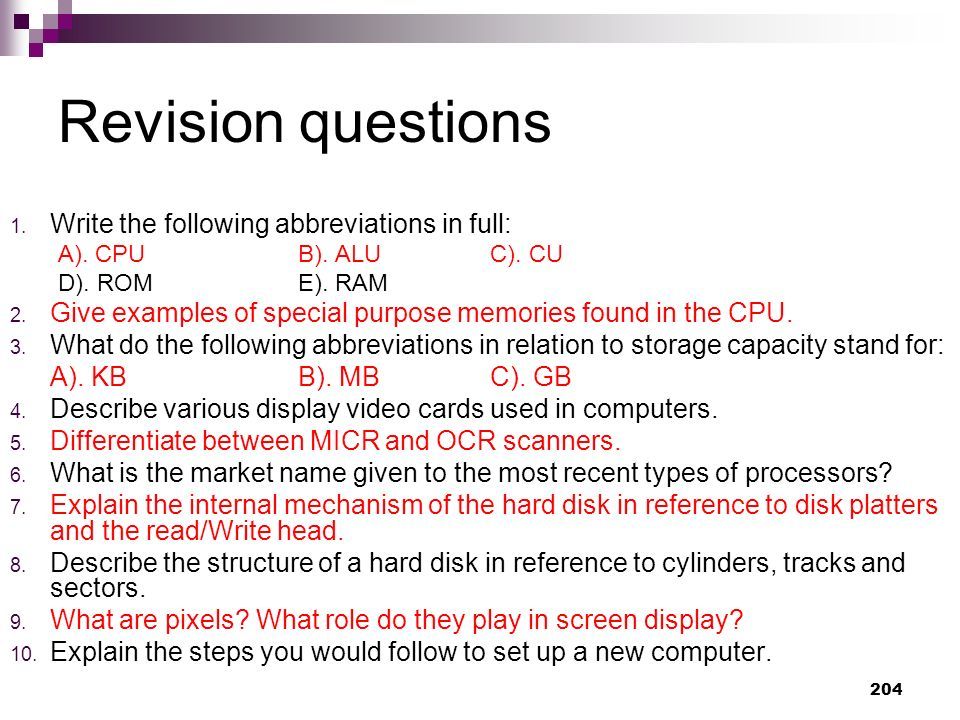 Revision questions

1. Write the following abbreviations in full:
A). CPU B). ALU C). CU
D). ROM E). RAM
2. Give examples of special purpose memories found in the CPU.
3. What do the following abbreviations in relation to storage capacity stand for:
A). KB B). MB C). GB
4. Describe various display video cards used in computers.
5. Differentiate between MICR and OCR scanners.
6. What is the market name given to the most recent types of processors?
7. Explain the internal mechanism of the hard disk in reference to disk platters and the read/Write head.
8. Describe the structure of a hard disk in reference to cylinders, tracks and sectors.
9. What are pixels? What role do they play in screen display?
10. Explain the steps you would follow to set up a new computer.

204